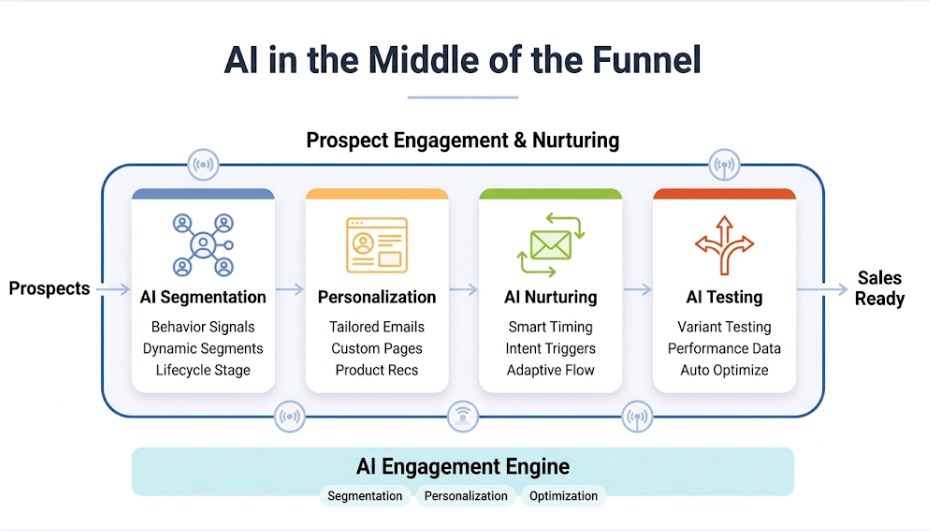 AI in the Middle of the Funnel

Prospect Engagement & Nurturing

Prospects

AI Segmentation
Behavior Signals
Dynamic Segments
Lifecycle Stage

Personalization
Tailored Emails
Custom Pages
Product Recs

AI Nurturing
Smart Timing
Intent Triggers
Adaptive Flow

AI Testing
Variant Testing
Performance Data
Auto Optimize

Sales Ready

AI Engagement Engine
Segmentation
Personalization
Optimization